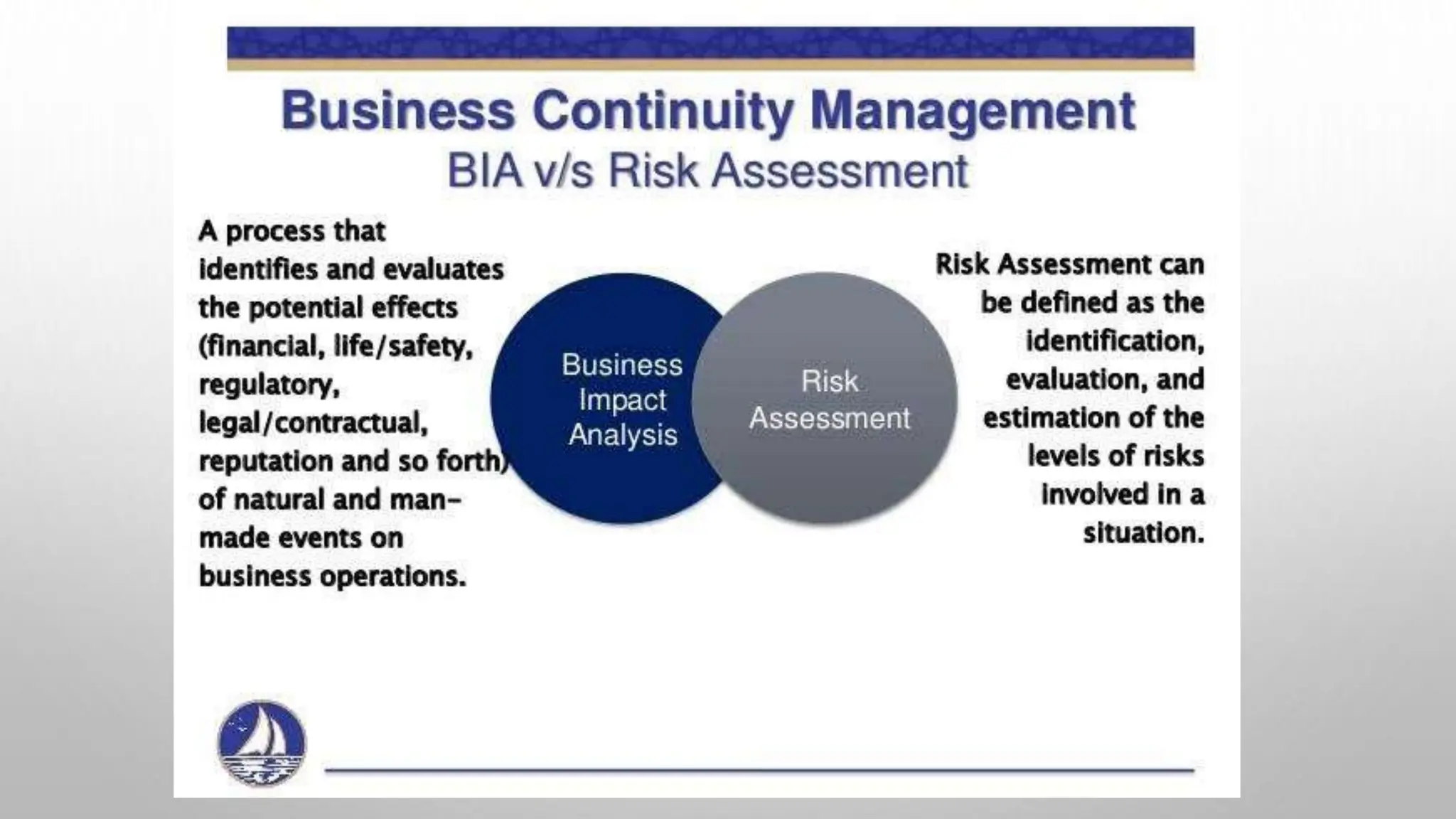 Business Continuity Management
BIA v/s Risk Assessment

A process that identifies and evaluates the potential effects (financial, life/safety, regulatory, legal/contractual, reputation and so forth) of natural and man-made events on business operations.

Business Impact Analysis

Risk Assessment

Risk Assessment can be defined as the identification, evaluation, and estimation of the levels of risks involved in a situation.